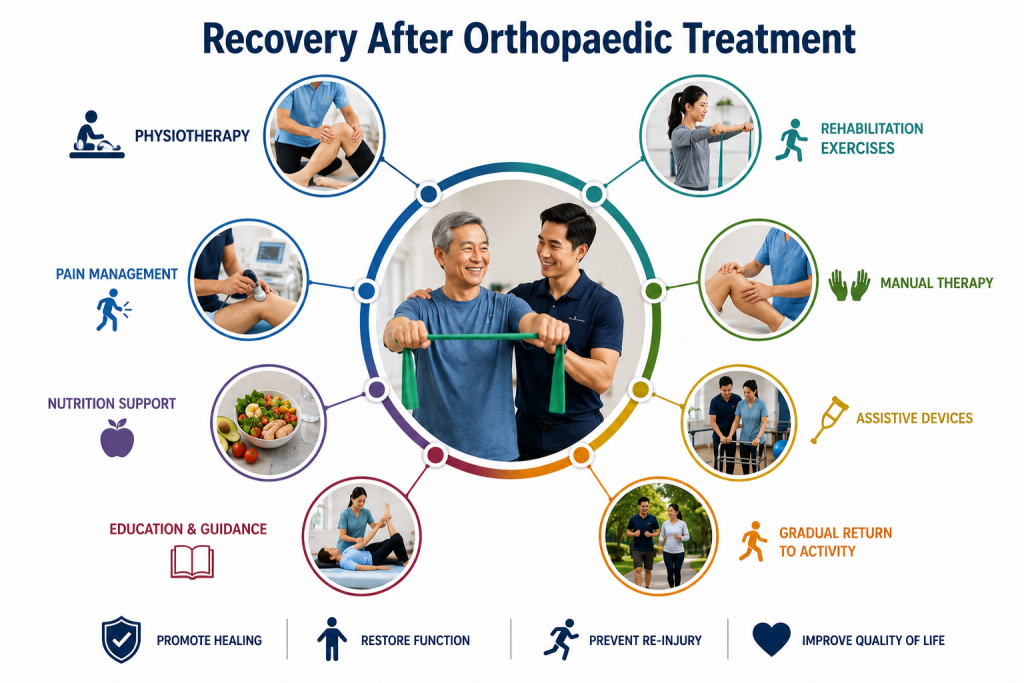 Recovery After Orthopaedic Treatment

PHYSIOTHERAPY

PAIN MANAGEMENT

NUTRITION SUPPORT

EDUCATION & GUIDANCE

REHABILITATION EXERCISES

MANUAL THERAPY

ASSISTIVE DEVICES

GRADUAL RETURN TO ACTIVITY

PROMOTE HEALING

RESTORE FUNCTION

PREVENT RE-INJURY

IMPROVE QUALITY OF LIFE